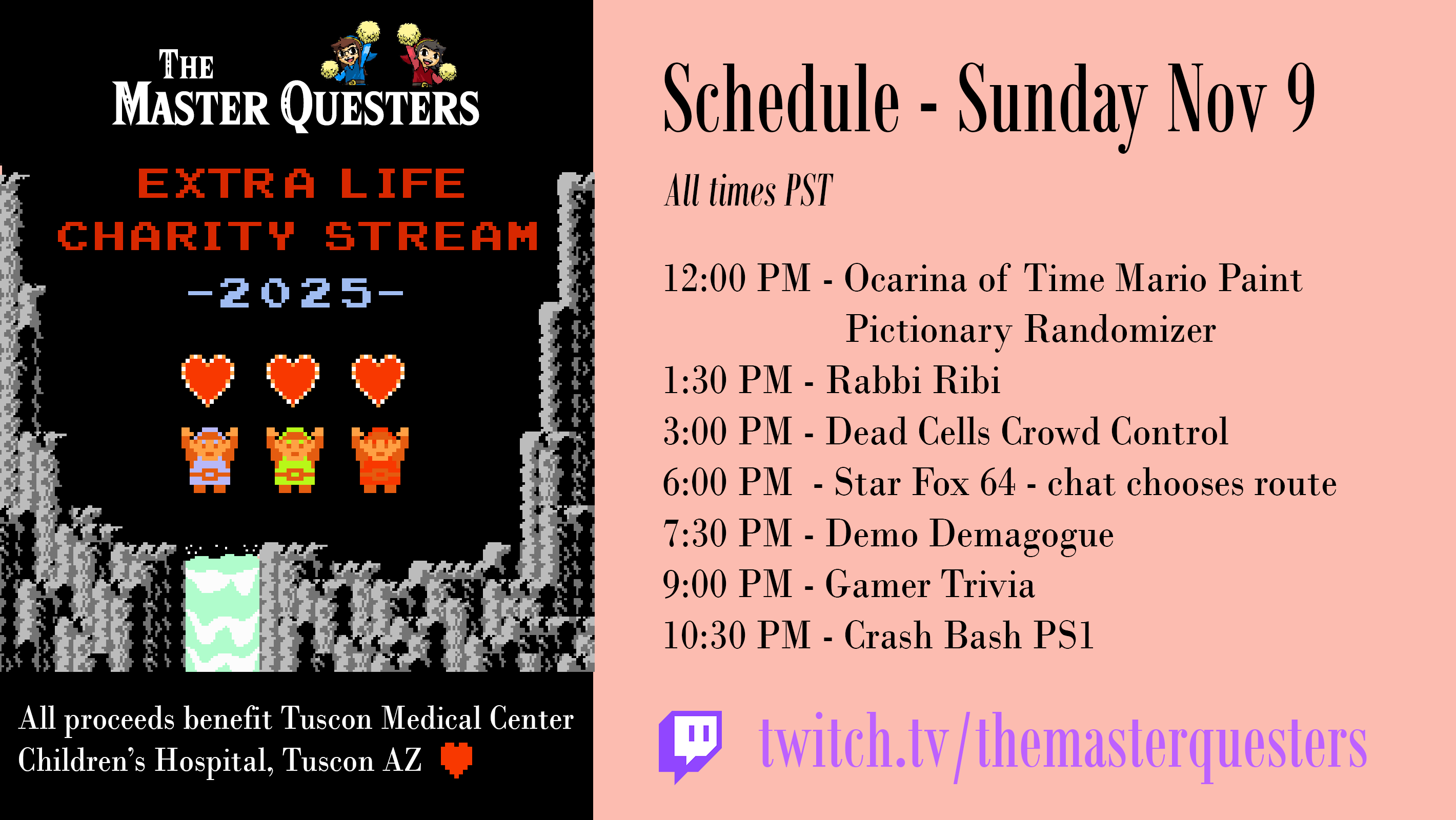 THE MASTER QUESTERS

EXTRA LIFE
CHARITY STREAM
-2025-

All proceeds benefit Tuscon Medical Center Children's Hospital, Tuscon AZ

Schedule - Sunday Nov 9

All times PST

12:00 PM - Ocarina of Time Mario Paint Pictionary Randomizer
1:30 PM - Rabbi Ribi
3:00 PM - Dead Cells Crowd Control
6:00 PM - Star Fox 64 - chat chooses route
7:30 PM - Demo Demagogue
9:00 PM - Gamer Trivia
10:30 PM - Crash Bash PS1

twitch.tv/themasterquesters